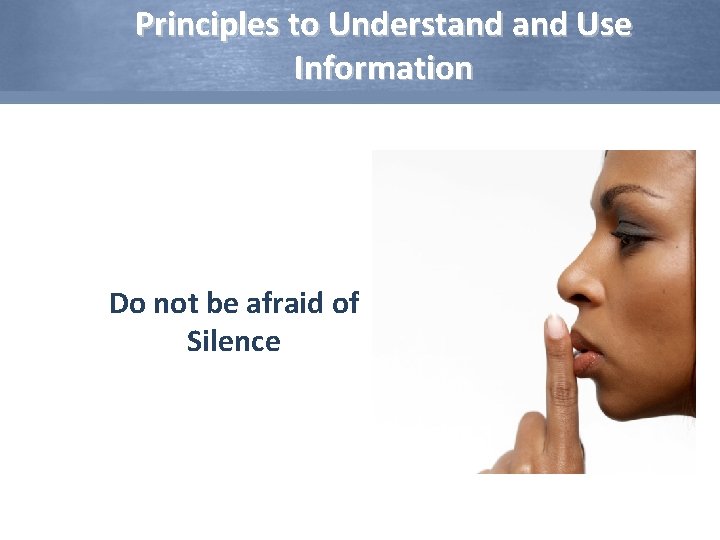 Principles to Understand and Use Information

Do not be afraid of Silence